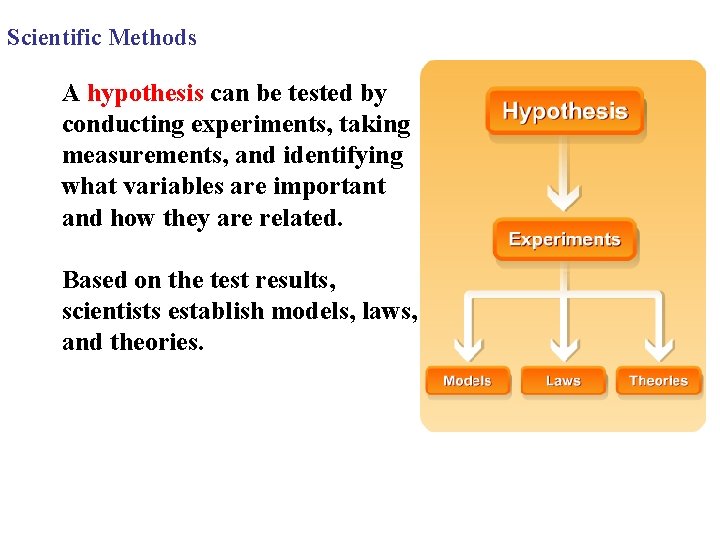 Scientific Methods

A hypothesis can be tested by conducting experiments, taking measurements, and identifying what variables are important and how they are related.

Based on the test results, scientists establish models, laws, and theories.

Hypothesis

Experiments

Models

Laws

Theories